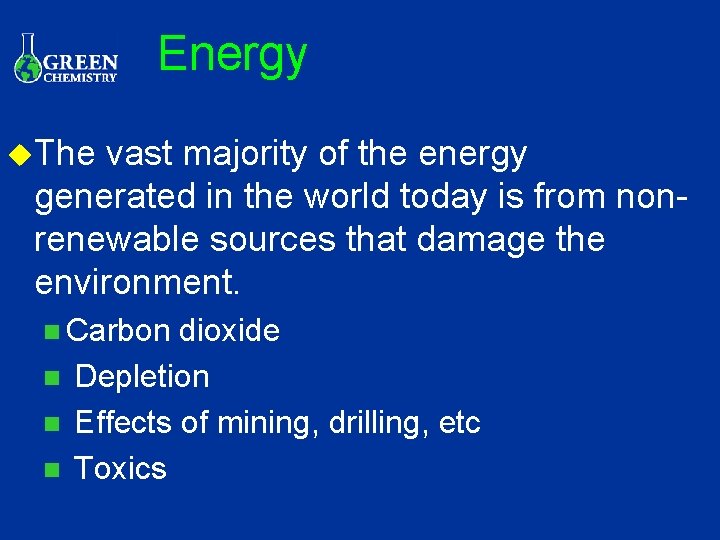 GREEN CHEMISTRY

Energy

The vast majority of the energy generated in the world today is from non-renewable sources that damage the environment.

Carbon dioxide
Depletion
Effects of mining, drilling, etc
Toxics